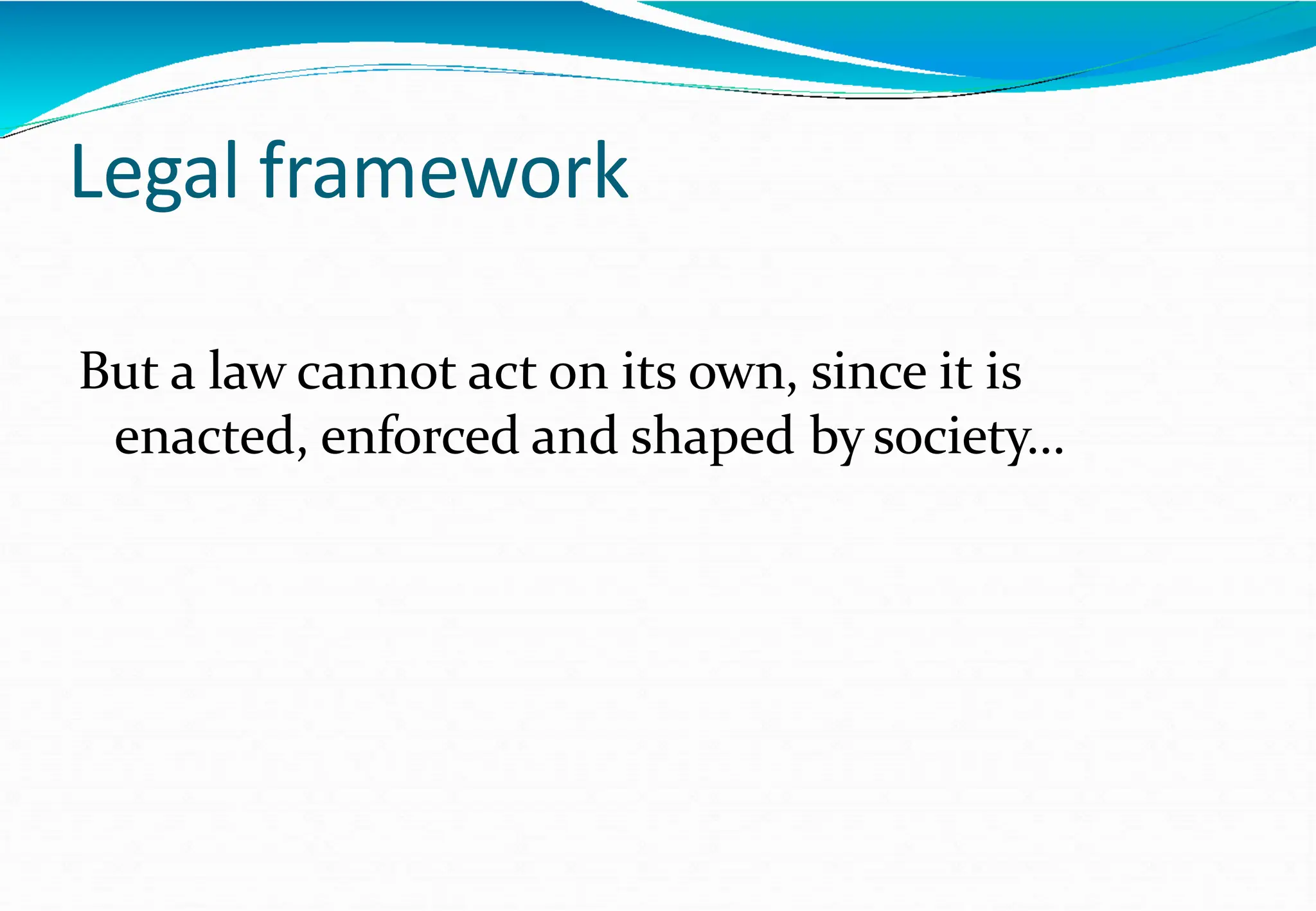 Legal framework

But a law cannot act on its own, since it is enacted, enforced and shaped by society…